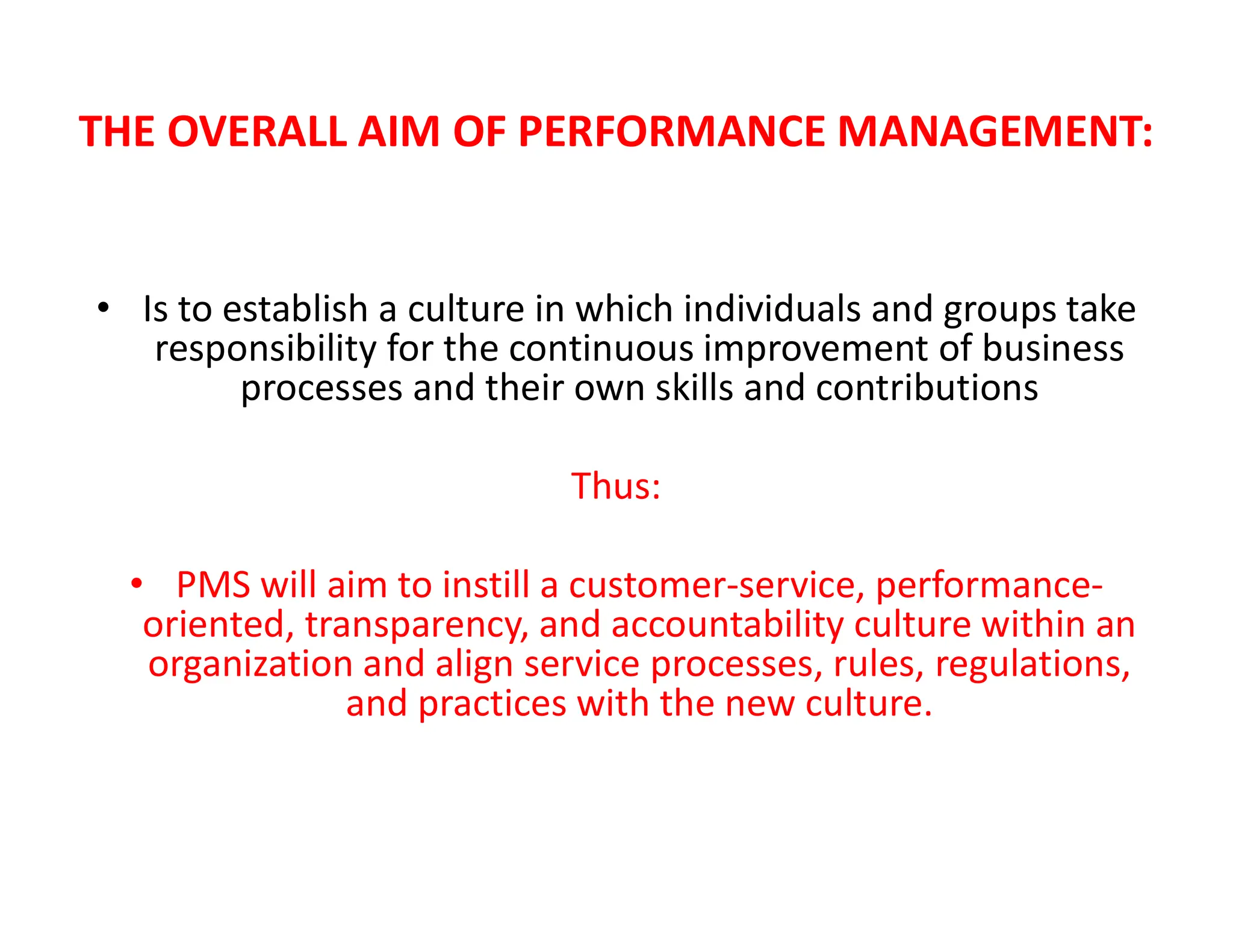 THE OVERALL AIM OF PERFORMANCE MANAGEMENT:

• Is to establish a culture in which individuals and groups take responsibility for the continuous improvement of business processes and their own skills and contributions

Thus:

• PMS will aim to instill a customer-service, performance-oriented, transparency, and accountability culture within an organization and align service processes, rules, regulations, and practices with the new culture.